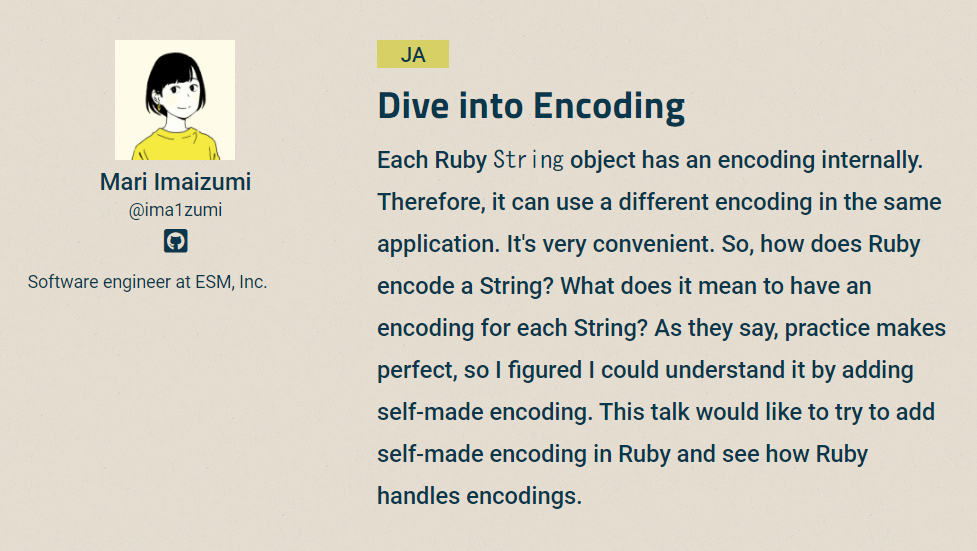 Mari Imaizumi
@ima1zumi

Software engineer at ESM, Inc.

JA

Dive into Encoding

Each Ruby String object has an encoding internally. Therefore, it can use a different encoding in the same application. It's very convenient. So, how does Ruby encode a String? What does it mean to have an encoding for each String? As they say, practice makes perfect, so I figured I could understand it by adding self-made encoding. This talk would like to try to add self-made encoding in Ruby and see how Ruby handles encodings.